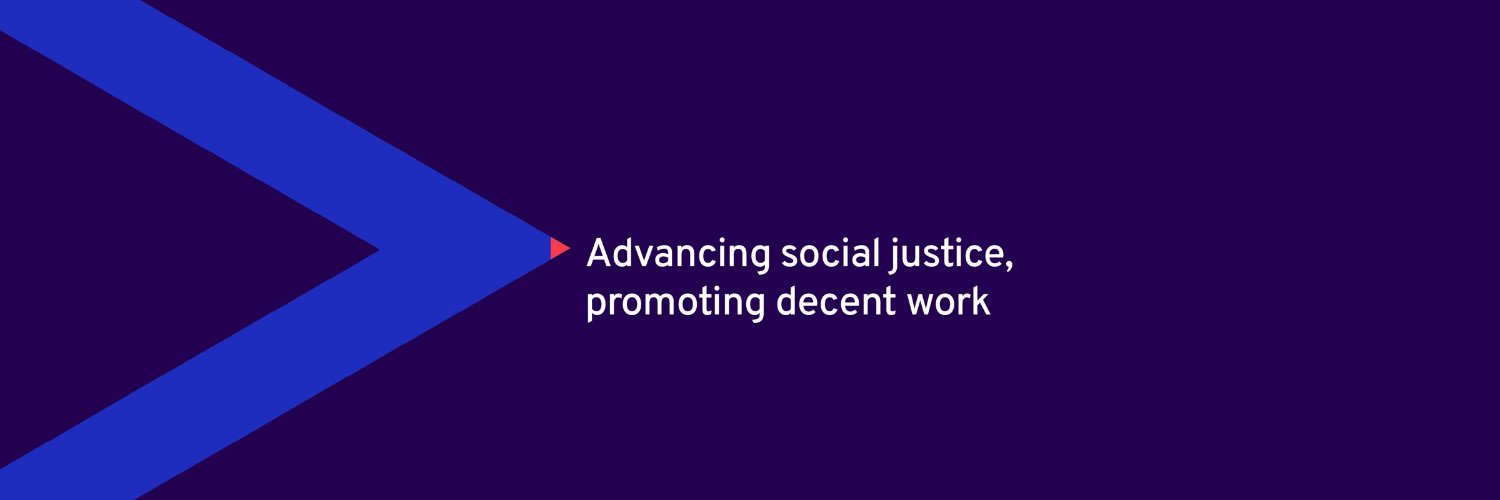 Advancing social justice, promoting decent work